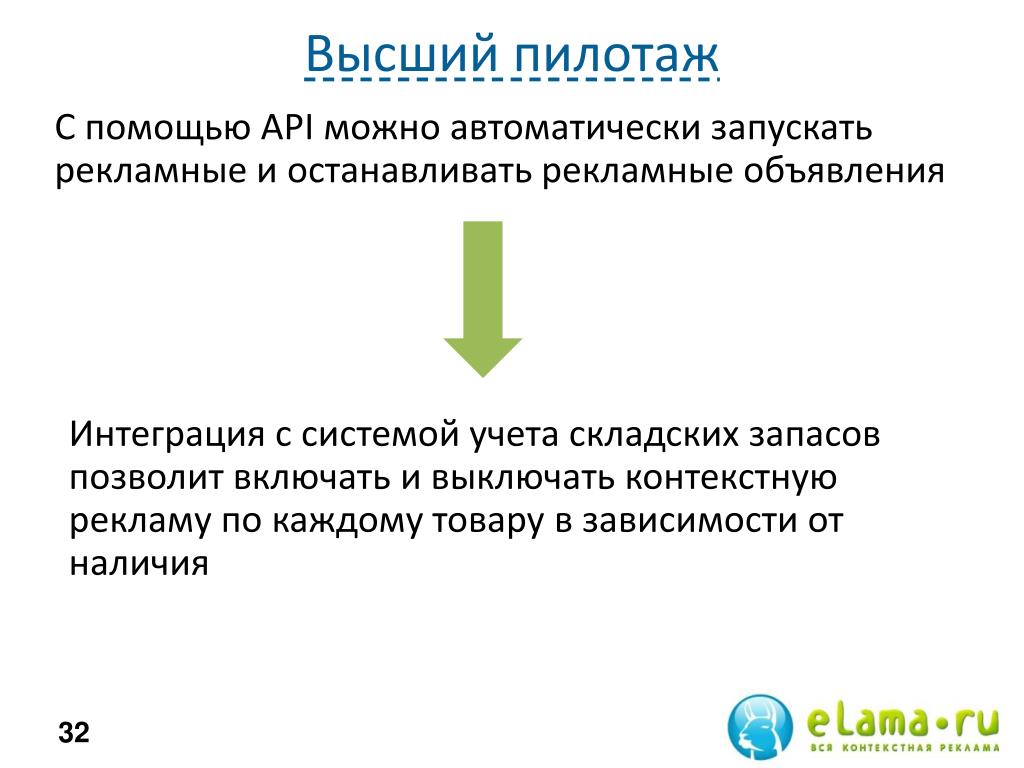 Высший пилотаж

С помощью API можно автоматически запускать рекламные и останавливать рекламные объявления

Интеграция с системой учета складских запасов позволит включать и выключать контекстную рекламу по каждому товару в зависимости от наличия

32

eLama•ru
ВСЯ КОНТЕКСТНАЯ РЕКЛАМА